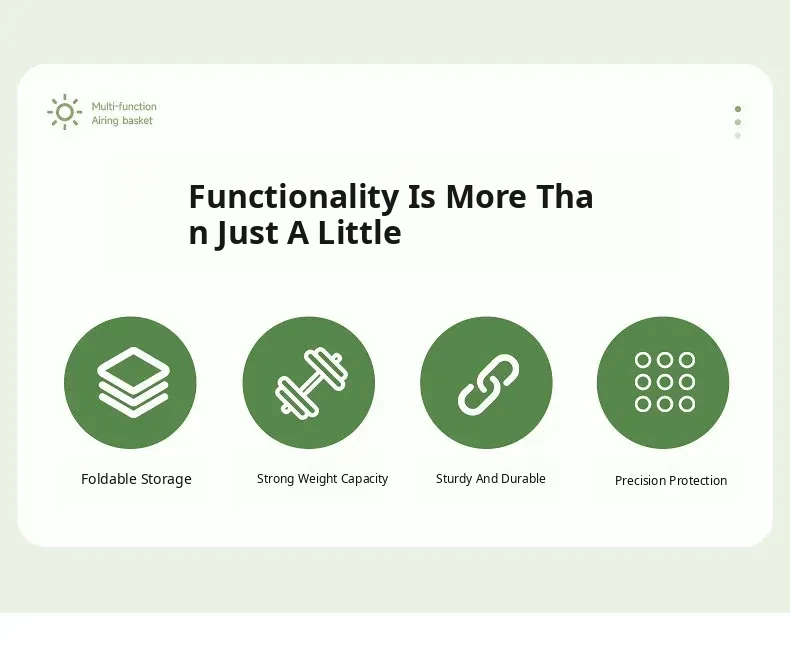 Multi-function
Airing basket

Functionality Is More Tha
n Just A Little

Foldable Storage

Strong Weight Capacity

Sturdy And Durable

Precision Protection